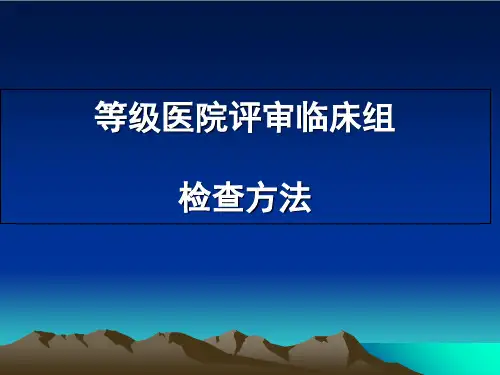 等级医院评审临床组

检查方法